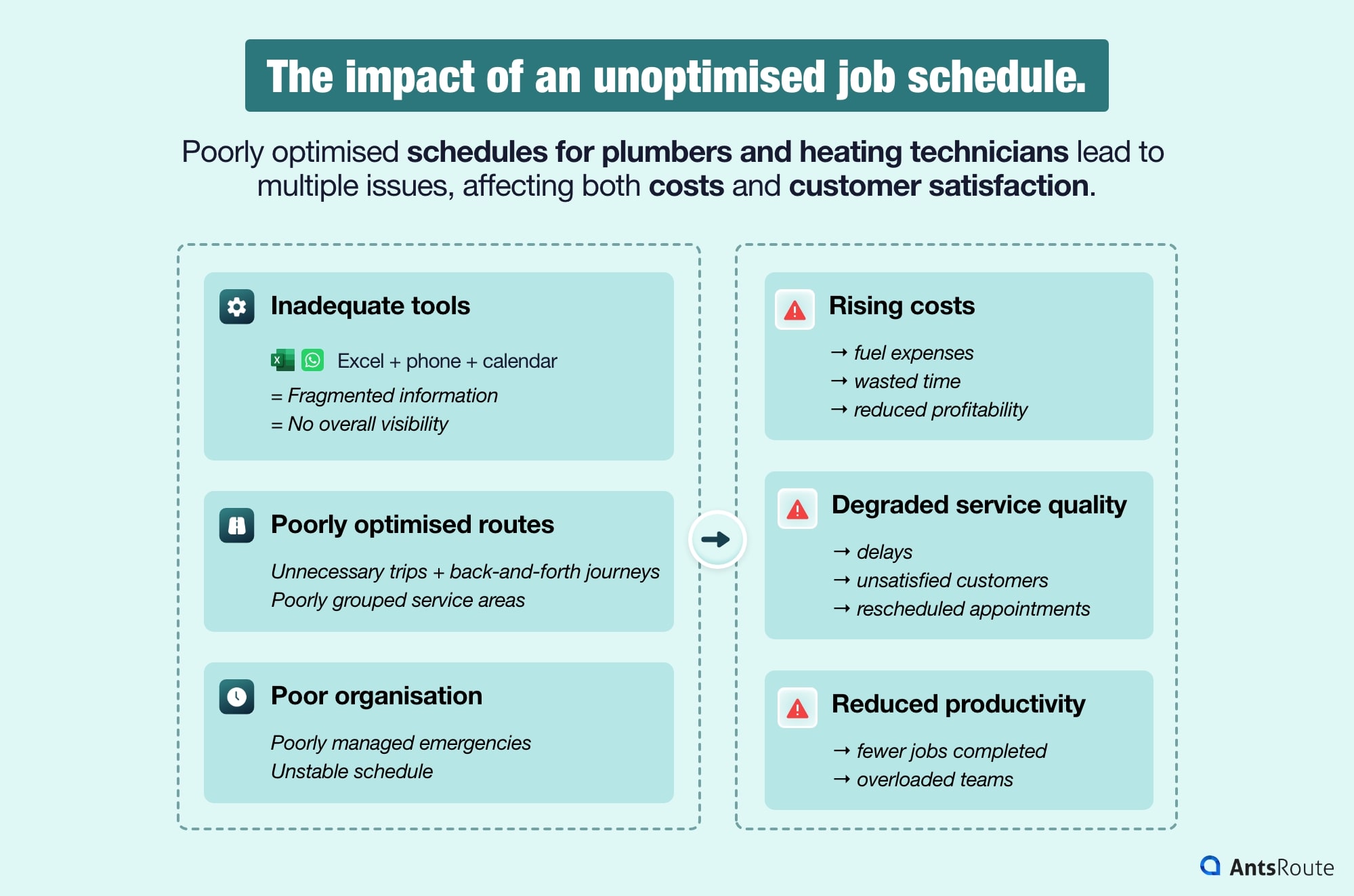 The impact of an unoptimised job schedule.

Poorly optimised schedules for plumbers and heating technicians lead to multiple issues, affecting both costs and customer satisfaction.

Inadequate tools

Excel + phone + calendar
= Fragmented information
= No overall visibility

Poorly optimised routes

Unnecessary trips + back-and-forth journeys
Poorly grouped service areas

Poor organisation

Poorly managed emergencies
Unstable schedule

Rising costs

→ fuel expenses
→ wasted time
→ reduced profitability

Degraded service quality

→ delays
→ unsatisfied customers
→ rescheduled appointments

Reduced productivity

→ fewer jobs completed
→ overloaded teams

AntsRoute